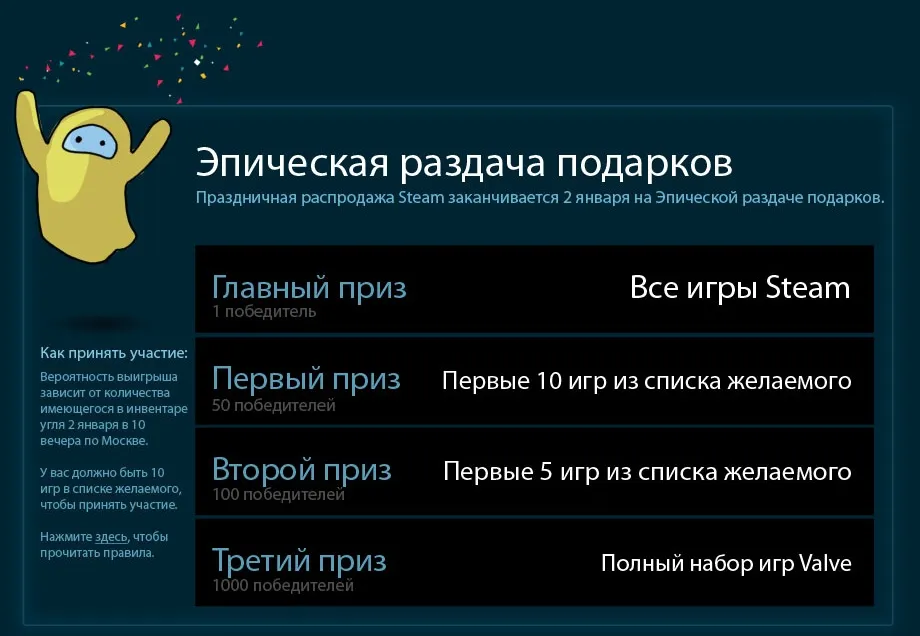 Эпическая раздача подарков
Праздничная распродажа Steam заканчивается 2 января на Эпической раздаче подарков.

Главный приз
1 победитель
Все игры Steam

Первый приз
50 победителей
Первые 10 игр из списка желаемого

Второй приз
100 победителей
Первые 5 игр из списка желаемого

Третий приз
1000 победителей
Полный набор игр Valve

Как принять участие:

Вероятность выигрыша зависит от количества имеющегося в инвентаре угля 2 января в 10 вечера по Москве.

У вас должно быть 10 игр в списке желаемого, чтобы принять участие.

Нажмите здесь, чтобы прочитать правила.